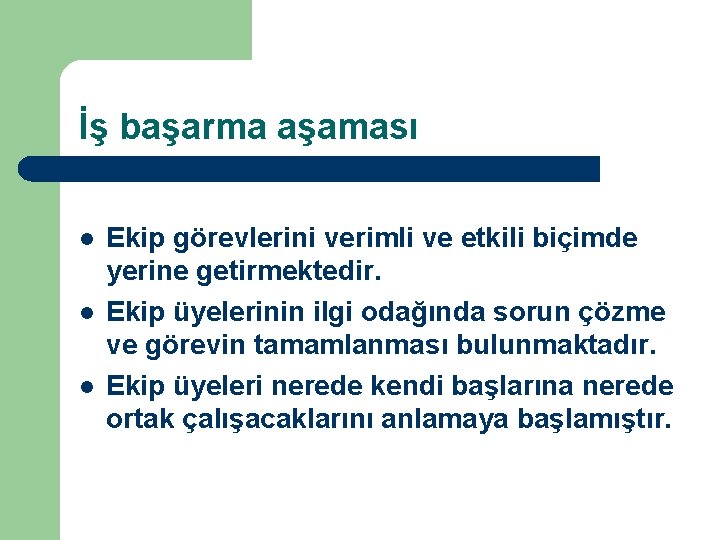 İş başarma aşaması

- Ekip görevlerini verimli ve etkili biçimde yerine getirmektedir.
- Ekip üyelerinin ilgi odağında sorun çözme ve görevin tamamlanması bulunmaktadır.
- Ekip üyeleri nerede kendi başlarına nerede ortak çalışacaklarını anlamaya başlamıştır.